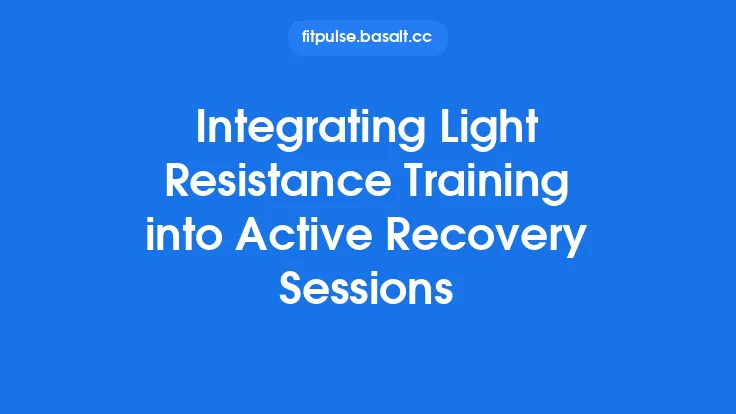 fitpulse.basalt.cc

Integrating Light Resistance Training into Active Recovery Sessions